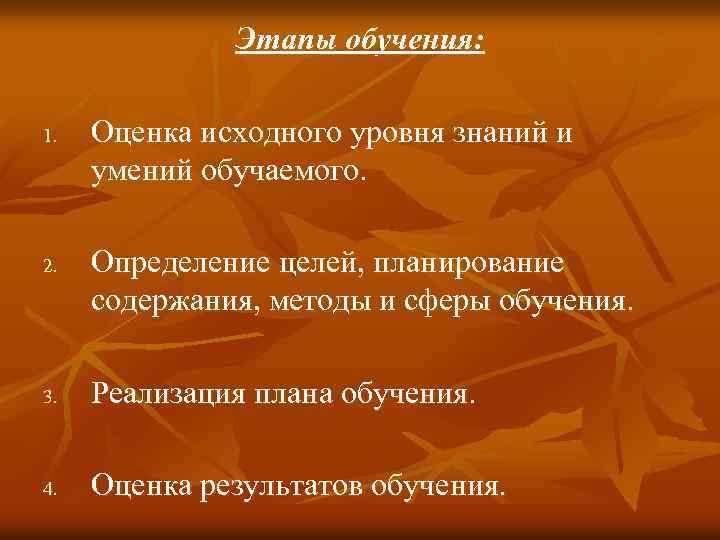 Этапы обучения:

1. Оценка исходного уровня знаний и умений обучаемого.

2. Определение целей, планирование содержания, методы и сферы обучения.

3. Реализация плана обучения.

4. Оценка результатов обучения.